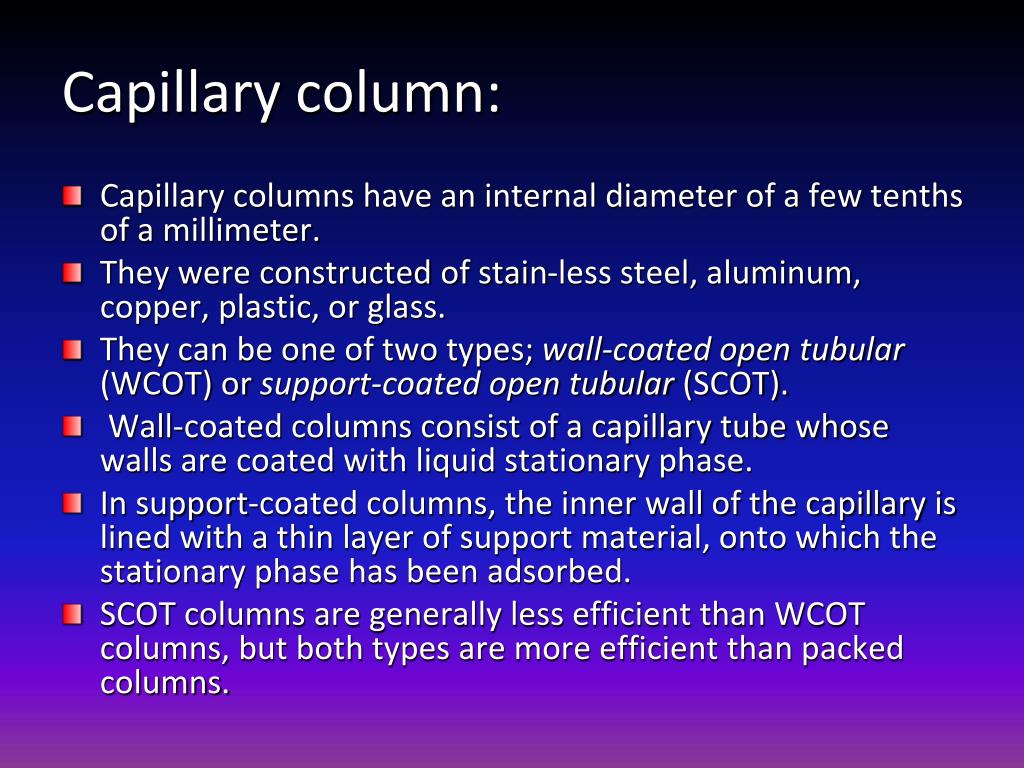 Capillary column:

Capillary columns have an internal diameter of a few tenths of a millimeter.

They were constructed of stain-less steel, aluminum, copper, plastic, or glass.

They can be one of two types; wall-coated open tubular (WCOT) or support-coated open tubular (SCOT).

Wall-coated columns consist of a capillary tube whose walls are coated with liquid stationary phase.

In support-coated columns, the inner wall of the capillary is lined with a thin layer of support material, onto which the stationary phase has been adsorbed.

SCOT columns are generally less efficient than WCOT columns, but both types are more efficient than packed columns.